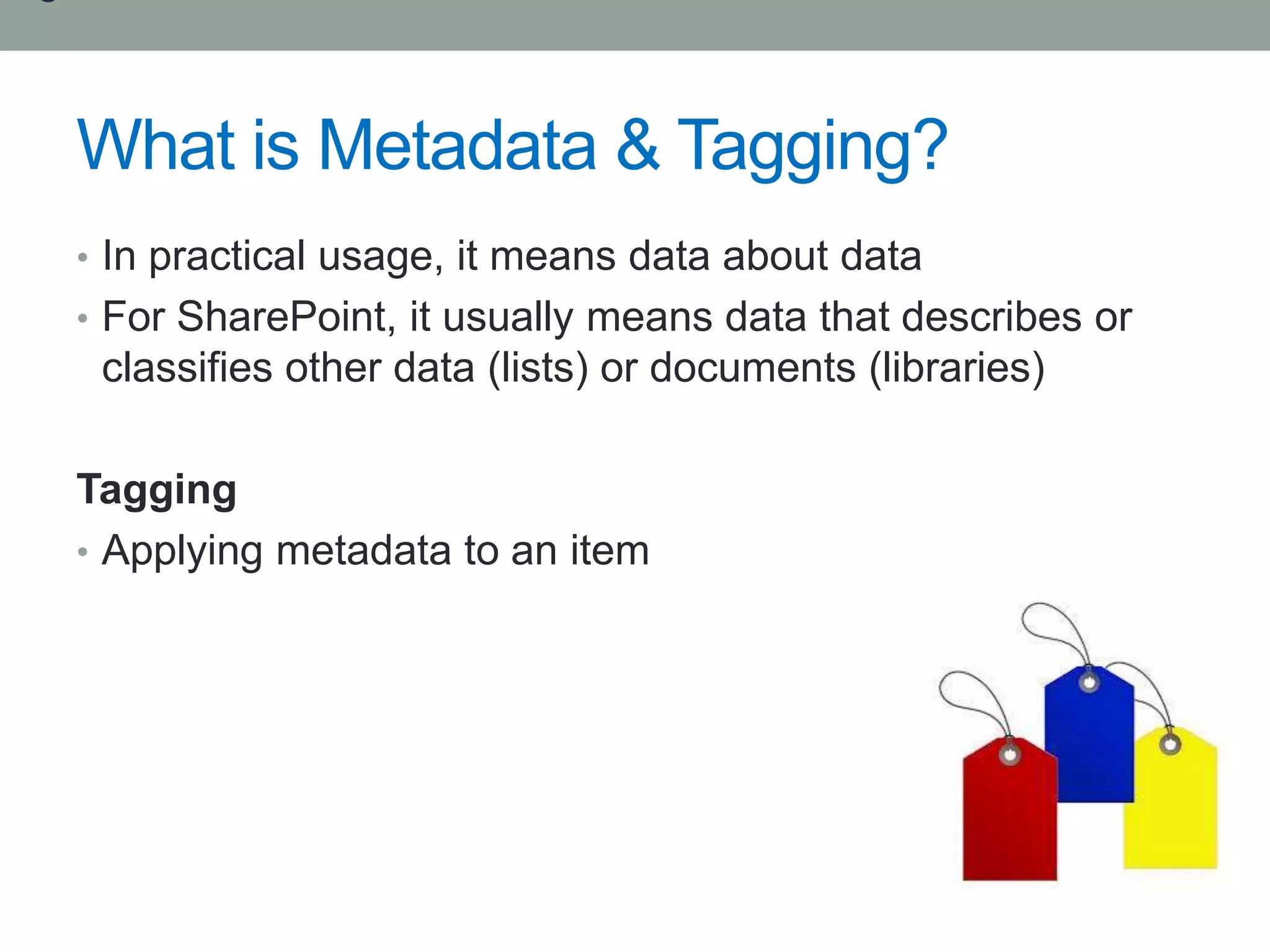 What is Metadata & Tagging?

• In practical usage, it means data about data
• For SharePoint, it usually means data that describes or classifies other data (lists) or documents (libraries)

Tagging
• Applying metadata to an item